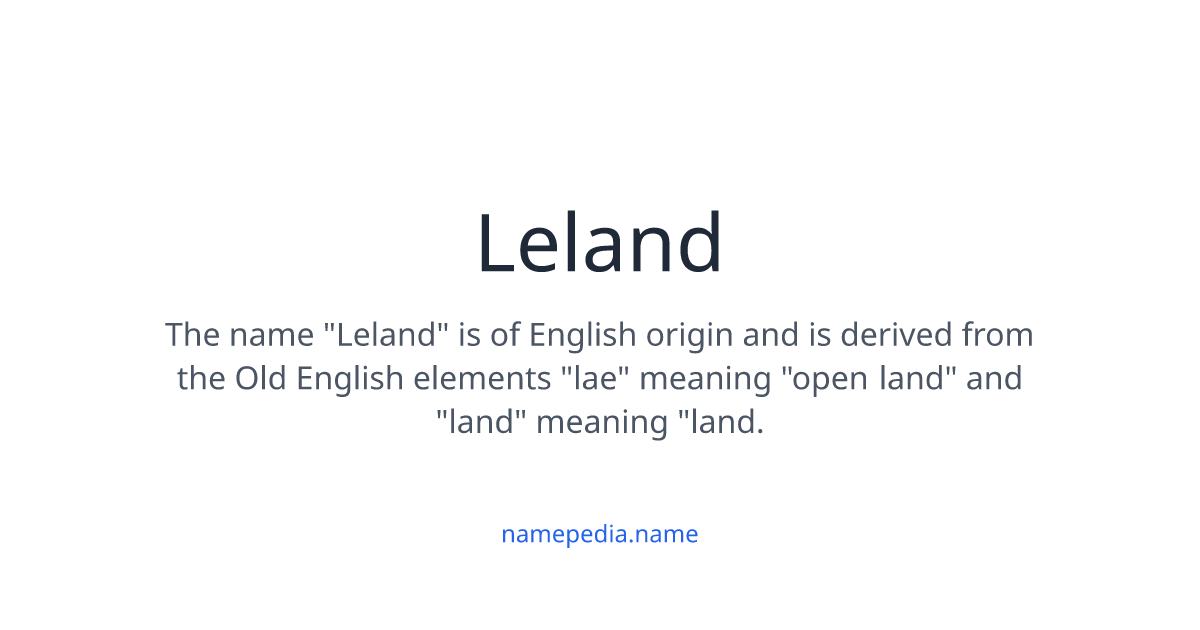 Leland

The name "Leland" is of English origin and is derived from the Old English elements "lae" meaning "open land" and "land" meaning "land.

namepedia.name